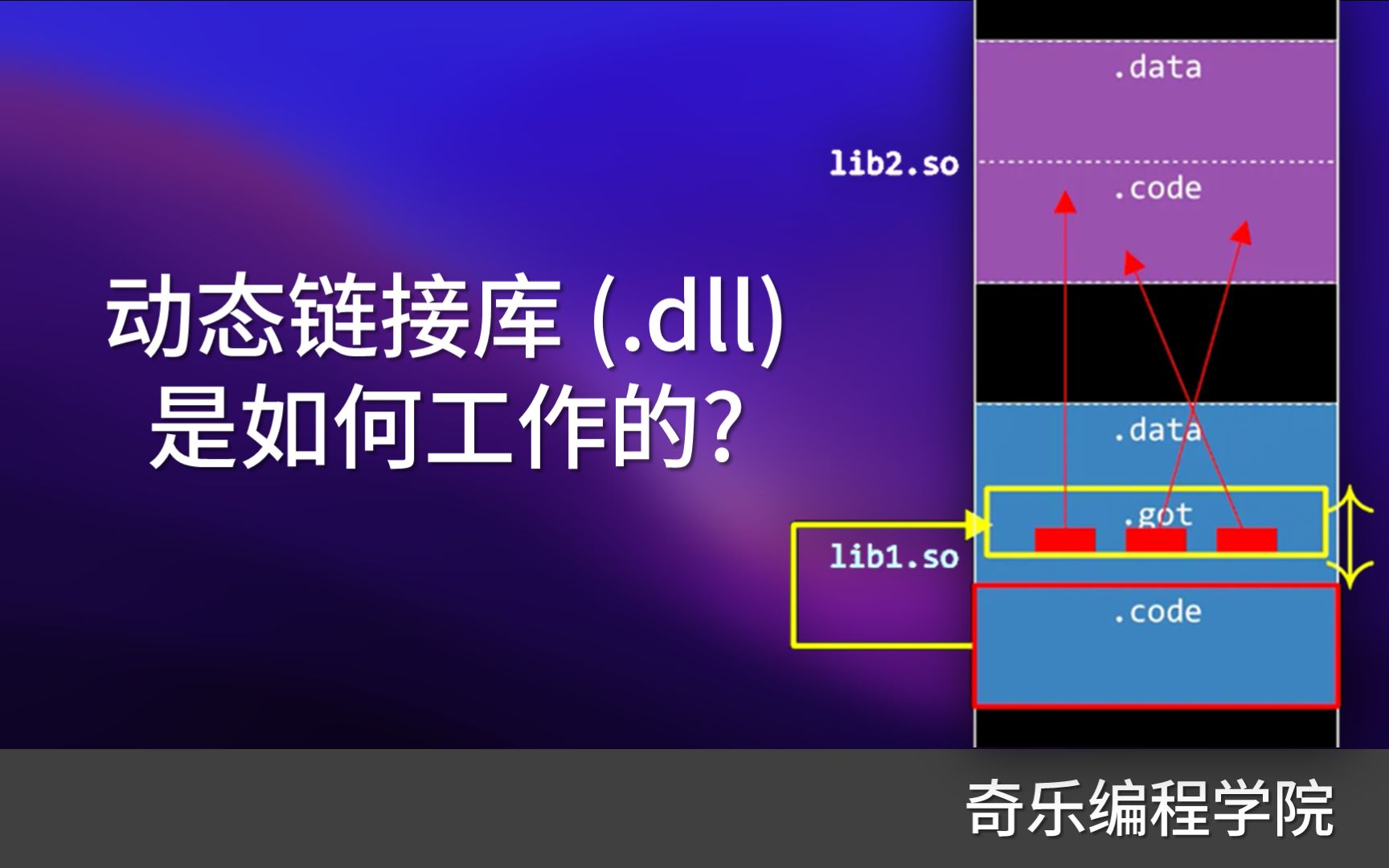 动态链接库 (.dll)
是如何工作的?

.data

lib2.so

.code

.data

.got

lib1.so

.code

奇乐编程学院